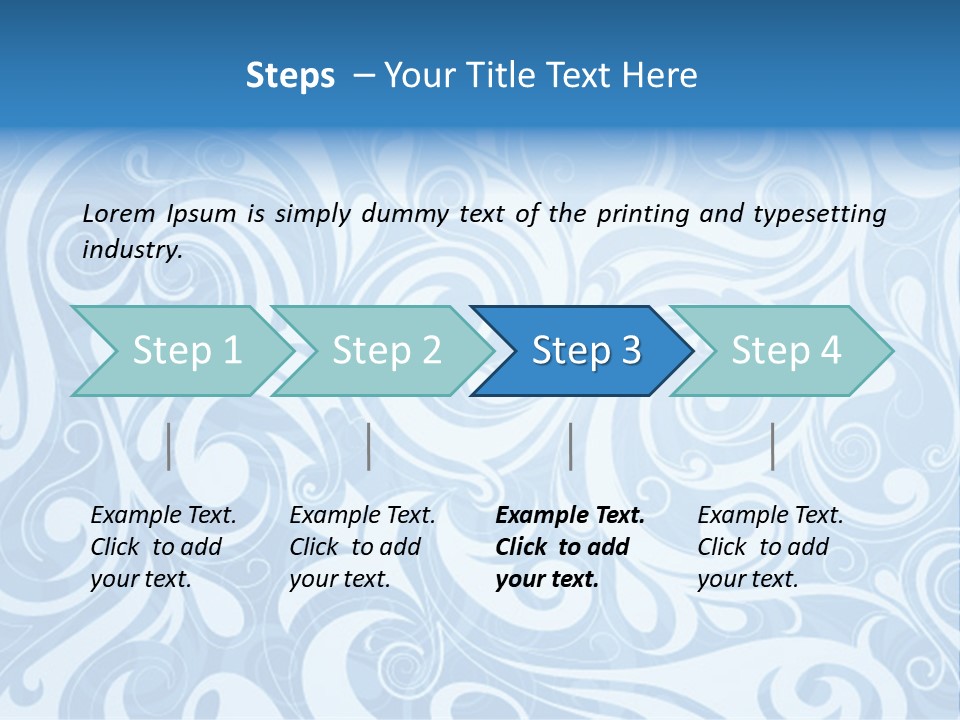 Steps – Your Title Text Here

Lorem Ipsum is simply dummy text of the printing and typesetting industry.

Step 1

Step 2

Step 3

Step 4

Example Text. Click to add your text.

Example Text. Click to add your text.

Example Text. Click to add your text.

Example Text. Click to add your text.